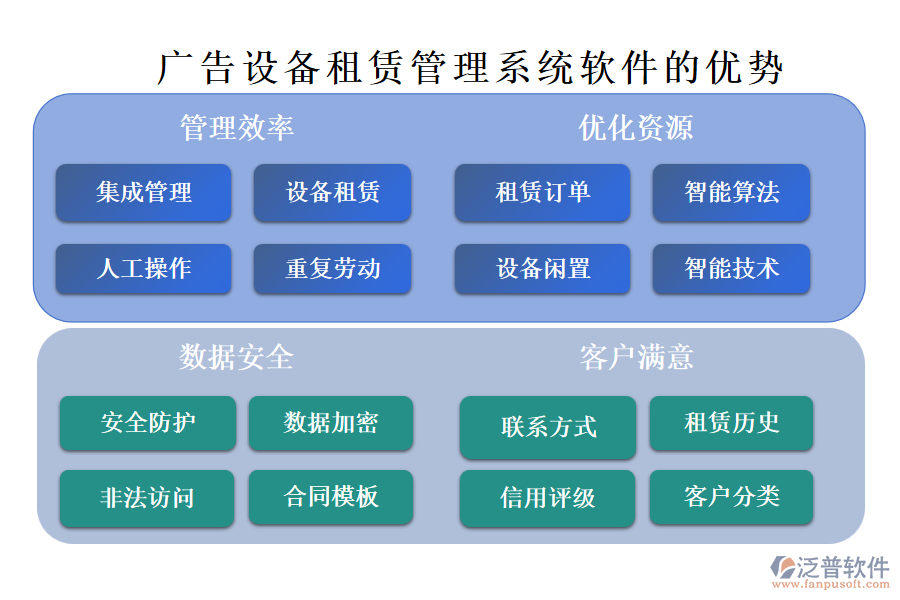 广告设备租赁管理系统软件的优势

管理效率

集成管理
设备租赁
人工操作
重复劳动

优化资源

租赁订单
智能算法
设备闲置
智能技术

数据安全

安全防护
数据加密
非法访问
合同模板

客户满意

联系方式
租赁历史
信用评级
客户分类

泛普软件
www.fanpusoft.com